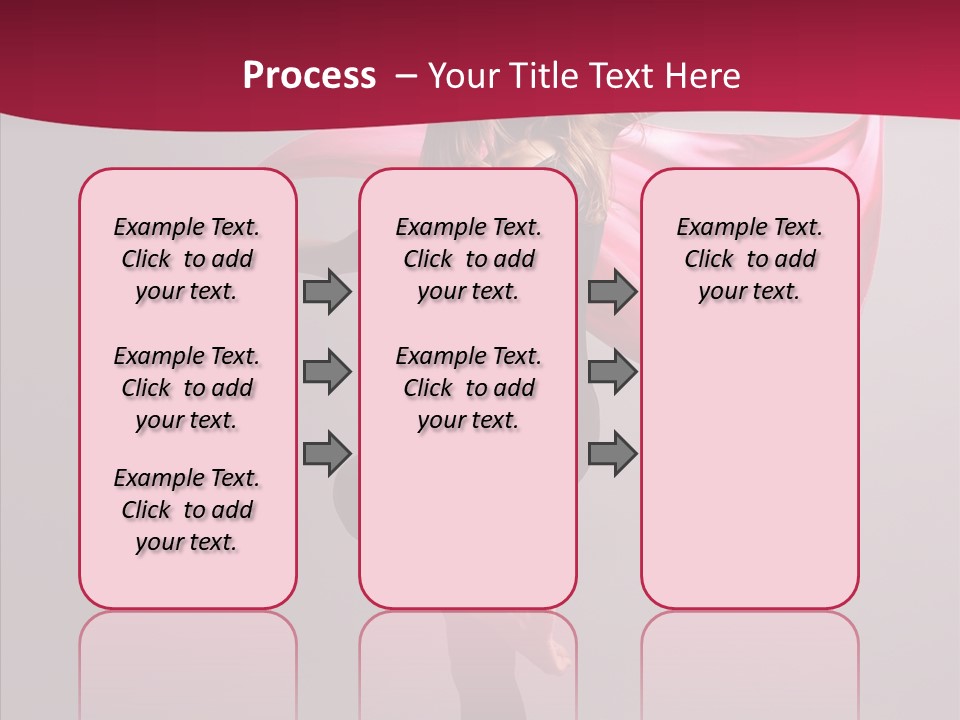 Process – Your Title Text Here

Example Text. Click to add your text.

Example Text. Click to add your text.

Example Text. Click to add your text.

Example Text. Click to add your text.

Example Text. Click to add your text.

Example Text. Click to add your text.